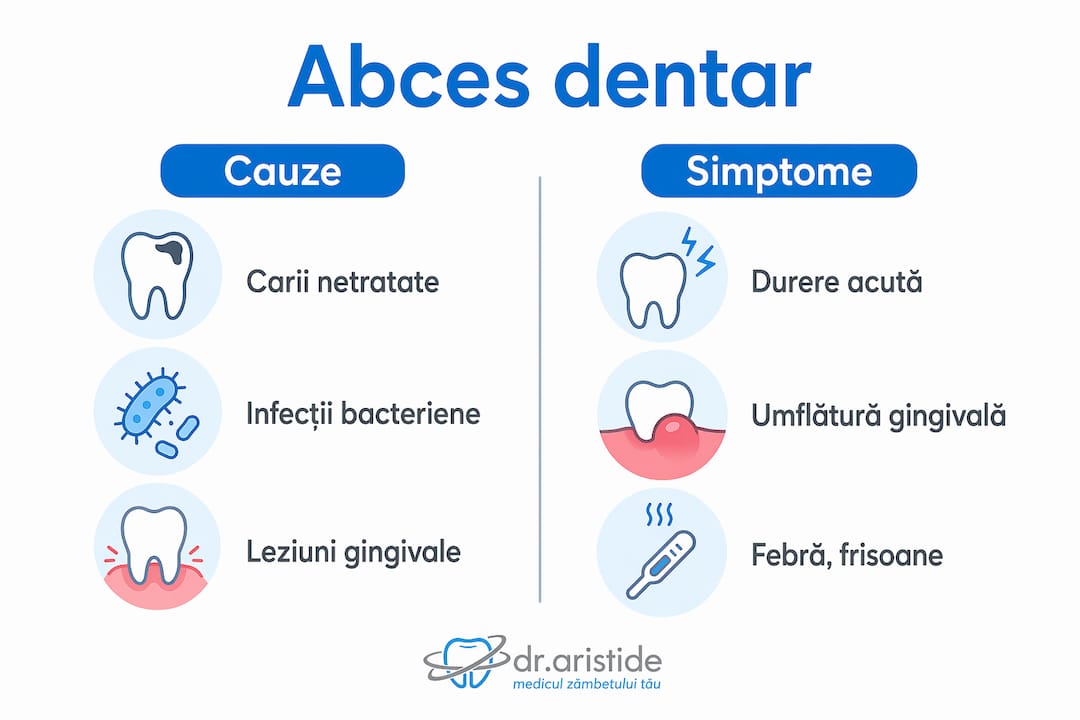 Abces dentar

Cauze

Carii netratate

Infecții bacteriene

Leziuni gingivale

Simptome

Durere acută

Umflătură gingivală

Febră, frisoane

dr.aristide
medicul zâmbetului tău